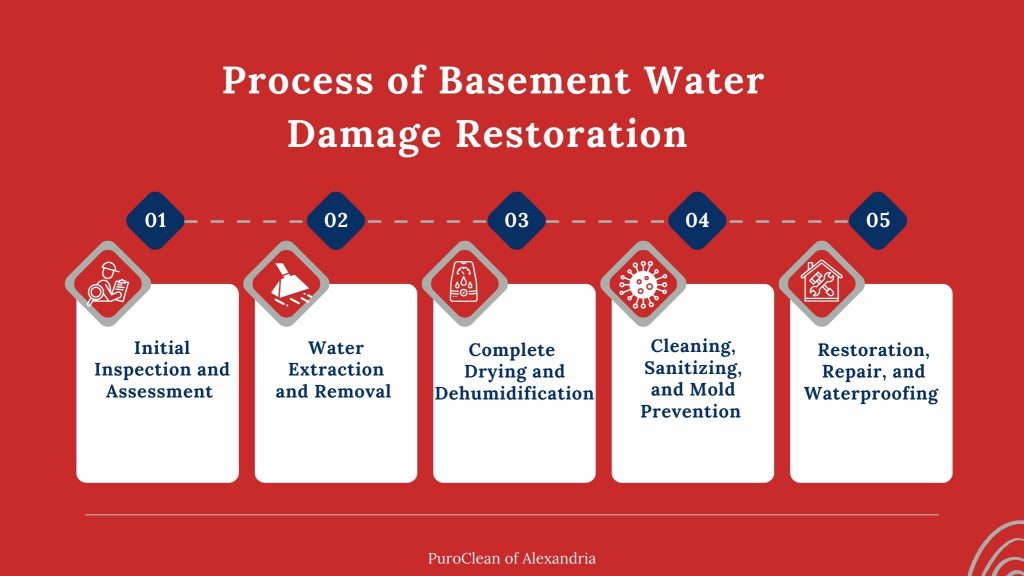 Process of Basement Water Damage Restoration

01

Initial Inspection and Assessment

02

Water Extraction and Removal

03

Complete Drying and Dehumidification

04

Cleaning, Sanitizing, and Mold Prevention

05

Restoration, Repair, and Waterproofing

PuroClean of Alexandria